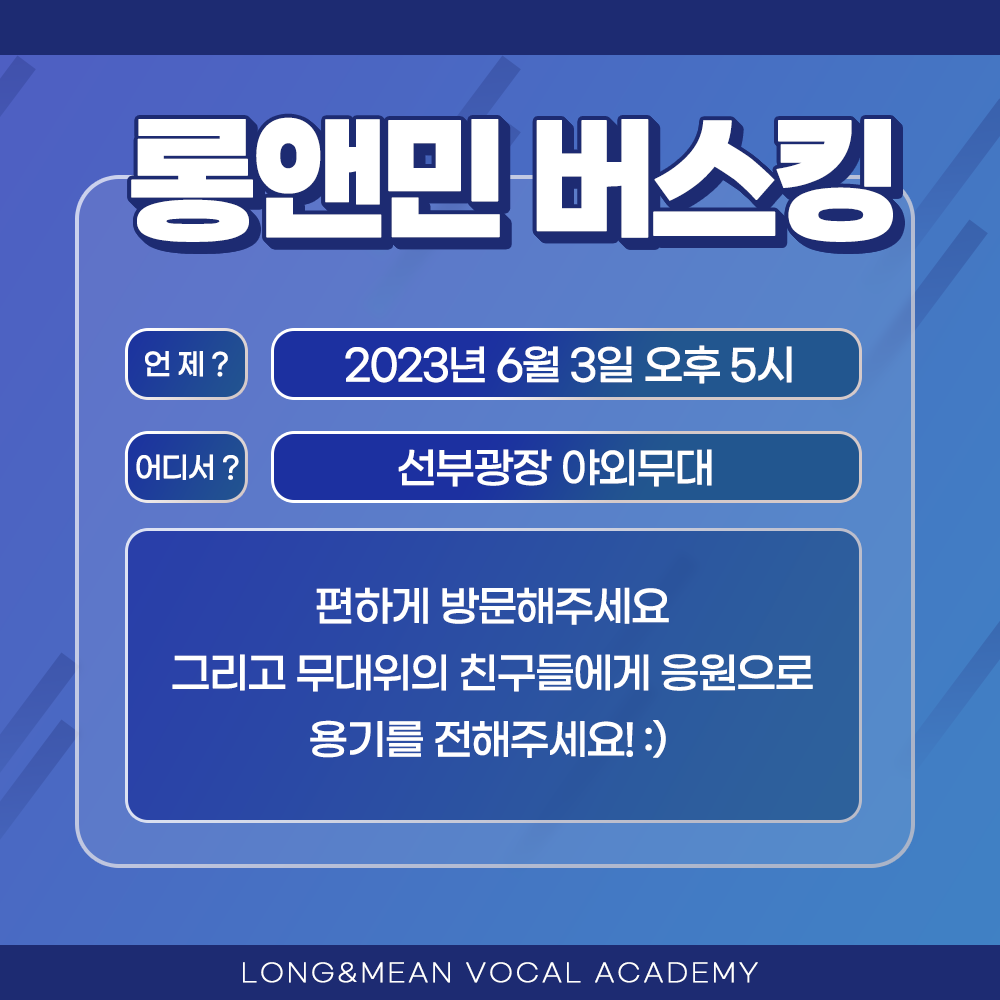 롱앤민 버스킹

언 제 ?
2023년 6월 3일 오후 5시

어디서 ?
선부광장 야외무대

편하게 방문해주세요
그리고 무대위의 친구들에게 응원으로
용기를 전해주세요! :)

LONG&MEAN VOCAL ACADEMY